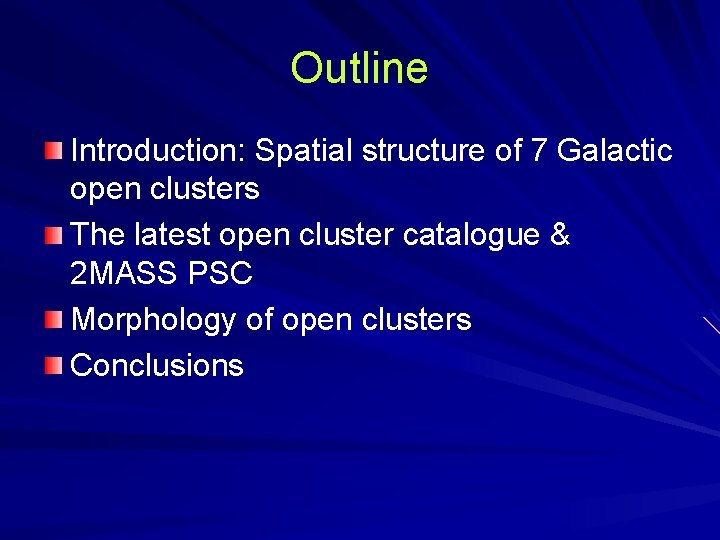 Outline

Introduction: Spatial structure of 7 Galactic open clusters

The latest open cluster catalogue & 2MASS PSC

Morphology of open clusters

Conclusions